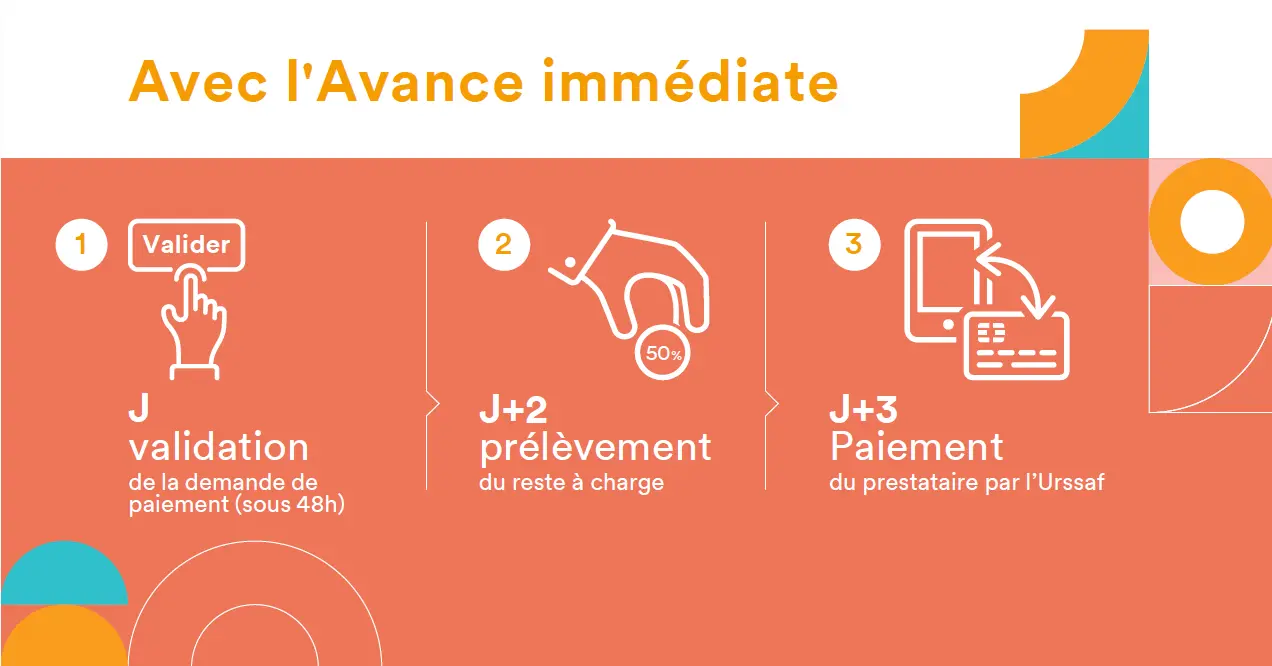 Avec l'Avance immédiate

1

Valider

J
validation
de la demande de paiement (sous 48h)

2

50%

J+2
prélèvement
du reste à charge

3

J+3
Paiement
du prestataire par l'Urssaf